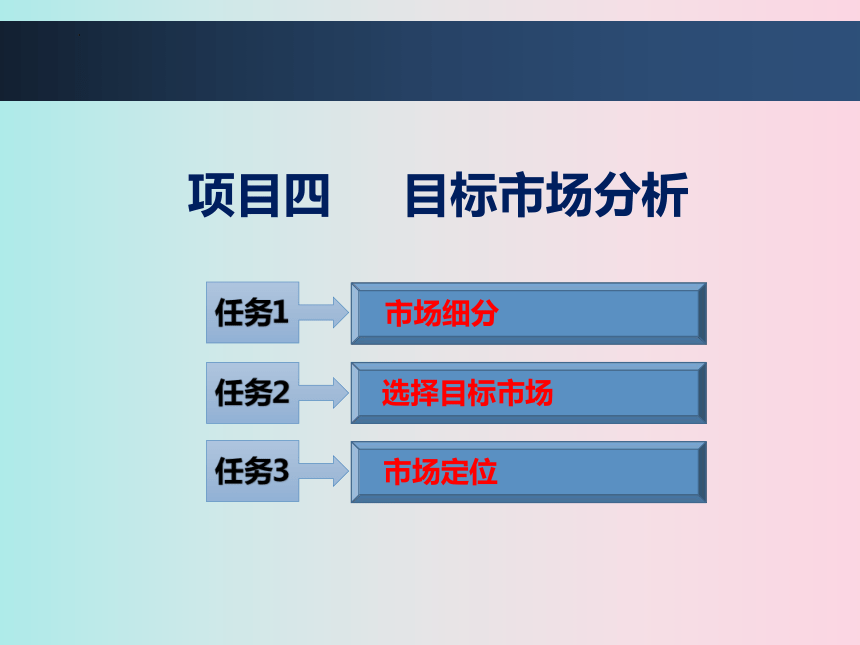 项目四　目标市场分析

任务1
市场细分

任务2
选择目标市场

任务3
市场定位